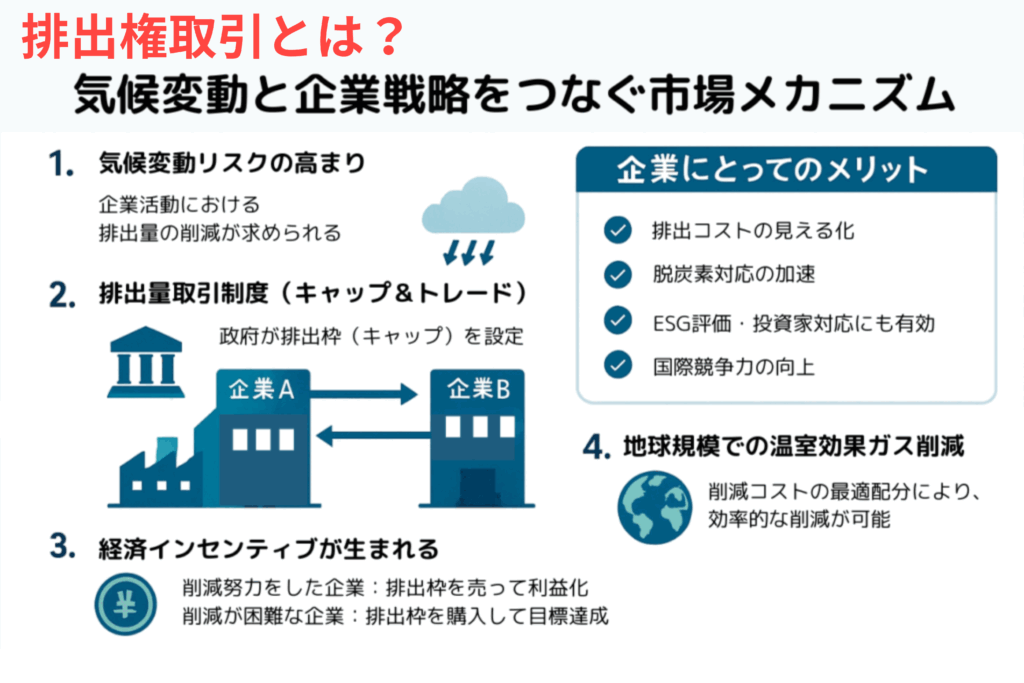 排出権取引とは？
気候変動と企業戦略をつなぐ市場メカニズム

1. 気候変動リスクの高まり
企業活動における
排出量の削減が求められる

2. 排出量取引制度（キャップ＆トレード）
政府が排出枠（キャップ）を設定
企業A
企業B

3. 経済インセンティブが生まれる
¥
削減努力をした企業：排出枠を売って利益化
削減が困難な企業：排出枠を購入して目標達成

企業にとってのメリット
排出コストの見える化
脱炭素対応の加速
ESG評価・投資家対応にも有効
国際競争力の向上

4. 地球規模での温室効果ガス削減
削減コストの最適配分により、
効率的な削減が可能